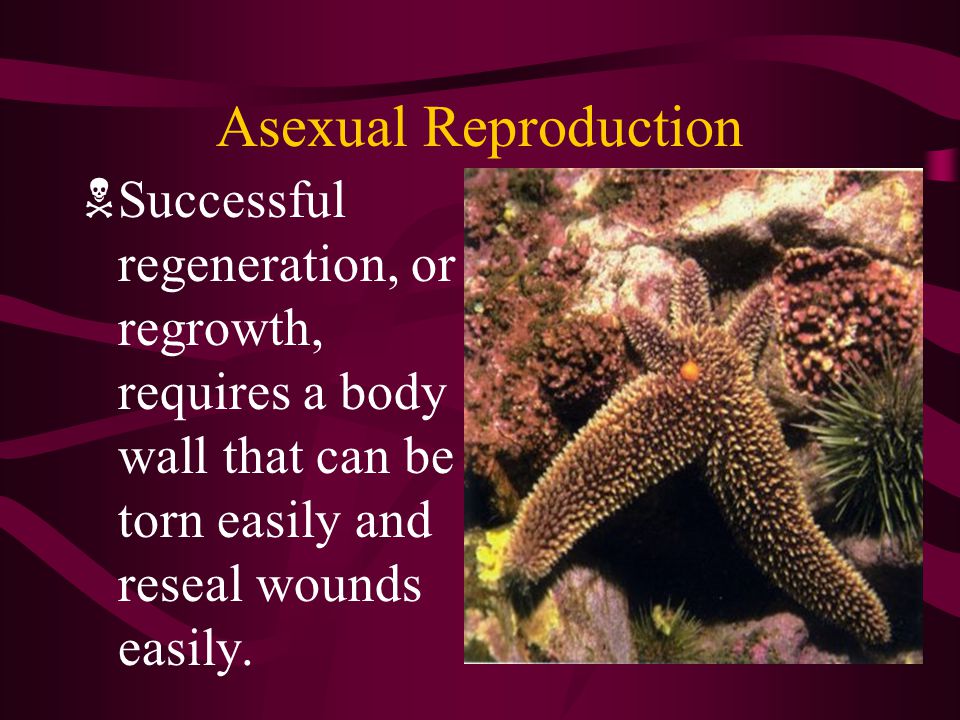 Asexual Reproduction

Successful regeneration, or regrowth, requires a body wall that can be torn easily and reseal wounds easily.